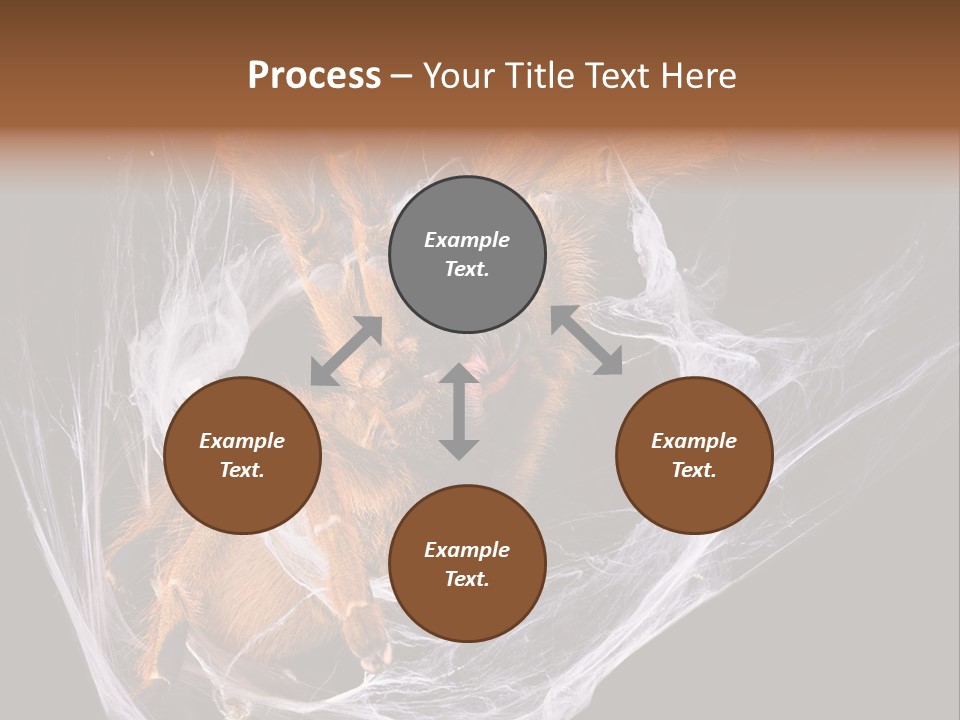 Process – Your Title Text Here

Example Text.

Example Text.

Example Text.

Example Text.